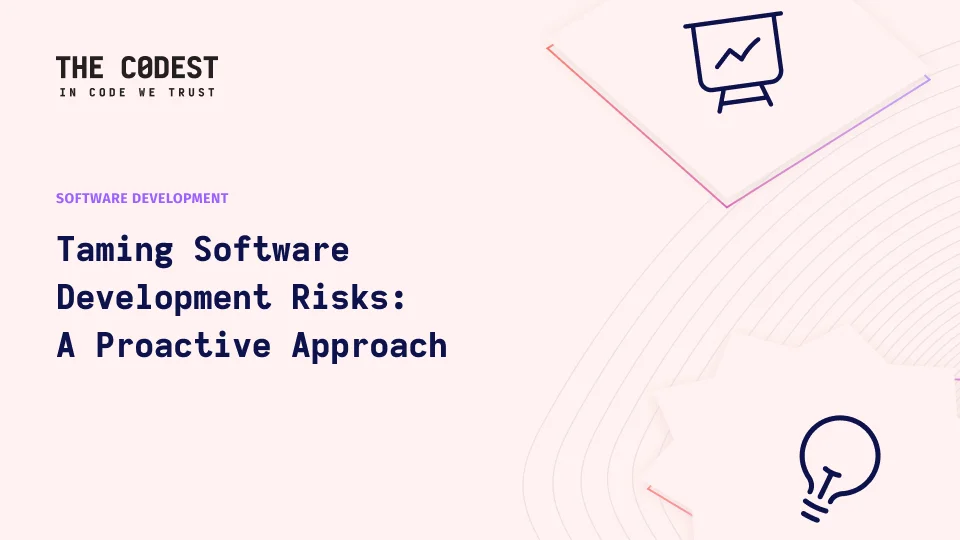 THE C0DEST
IN CODE WE TRUST

SOFTWARE DEVELOPMENT

Taming Software Development Risks: A Proactive Approach